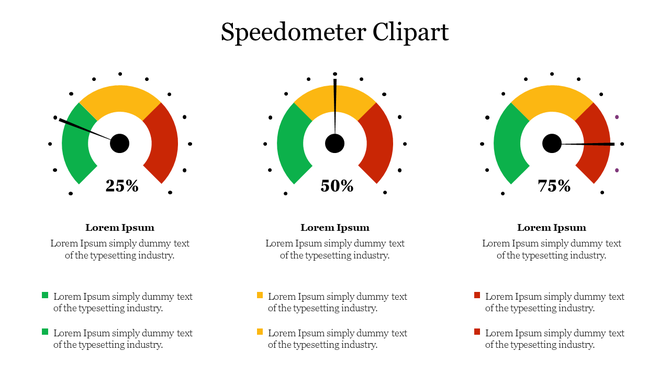 Speedometer Clipart

25%

Lorem Ipsum

Lorem Ipsum simply dummy text of the typesetting industry.

Lorem Ipsum simply dummy text of the typesetting industry.

Lorem Ipsum simply dummy text of the typesetting industry.

50%

Lorem Ipsum

Lorem Ipsum simply dummy text of the typesetting industry.

Lorem Ipsum simply dummy text of the typesetting industry.

Lorem Ipsum simply dummy text of the typesetting industry.

75%

Lorem Ipsum

Lorem Ipsum simply dummy text of the typesetting industry.

Lorem Ipsum simply dummy text of the typesetting industry.

Lorem Ipsum simply dummy text of the typesetting industry.